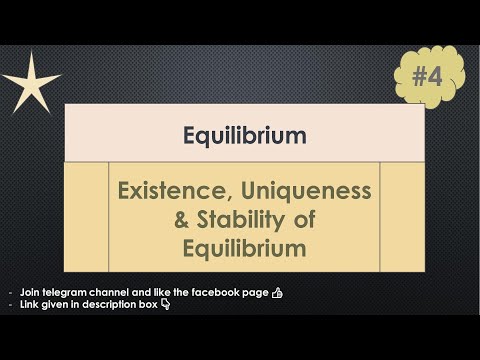 #4

Equilibrium

Existence, Uniqueness & Stability of Equilibrium

- Join telegram channel and like the facebook page 👍
- Link given in description box 👇